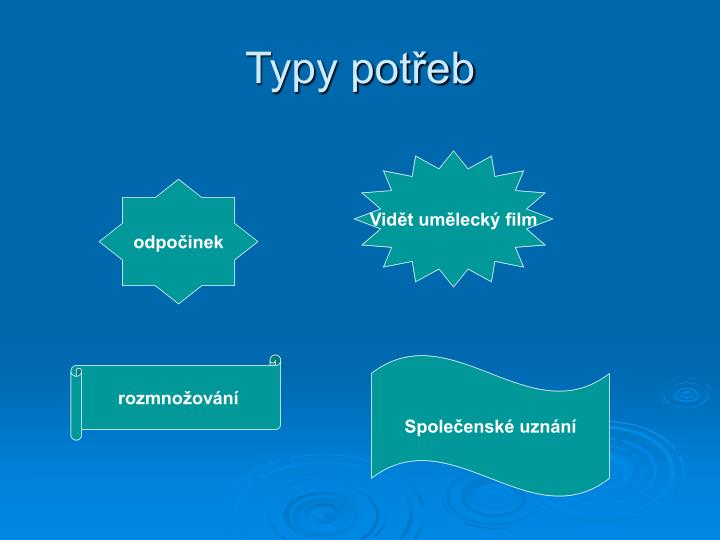 Typy potřeb

odpočinek

Vidět umělecký film

rozmnožování

Společenské uznání